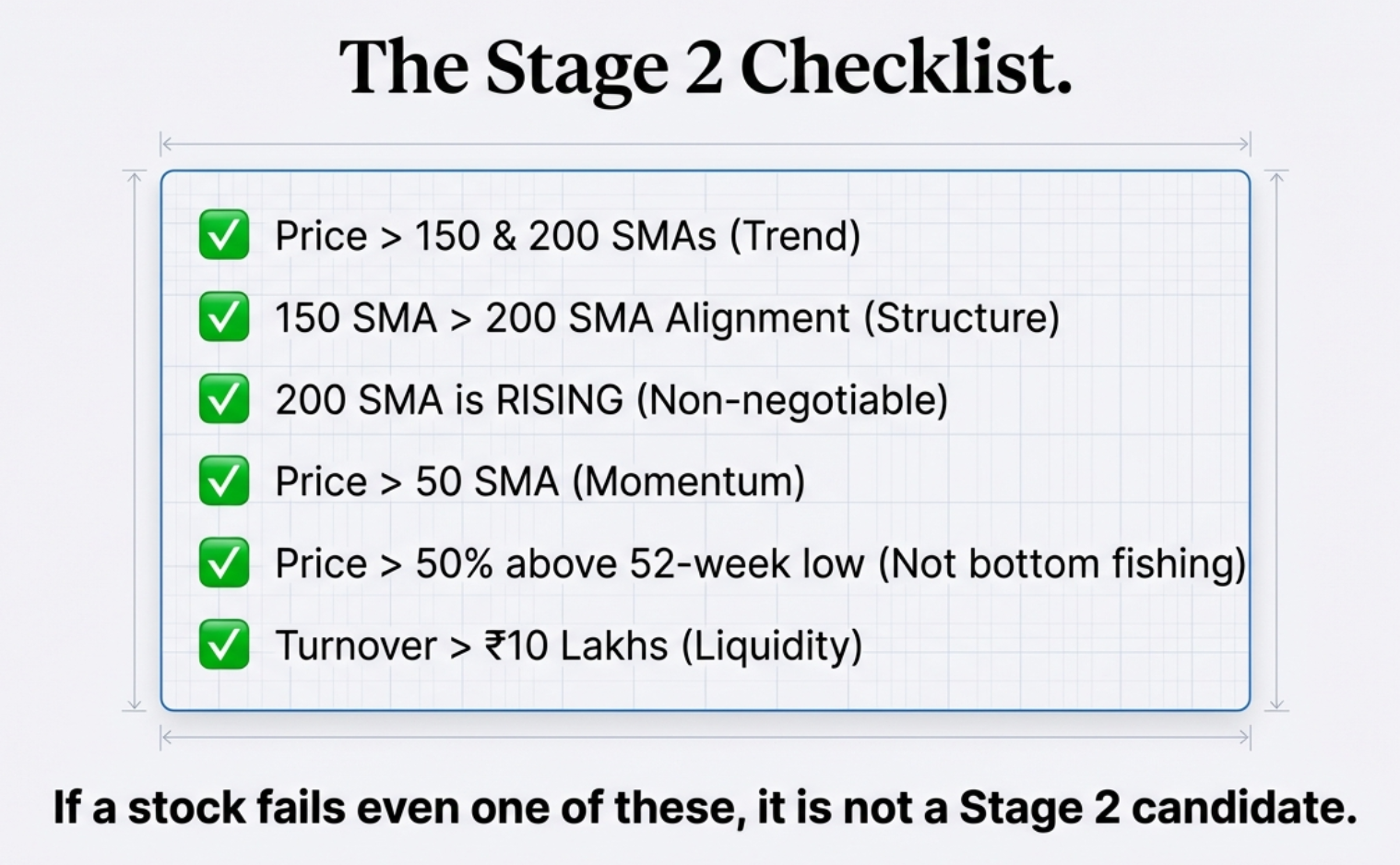 The Stage 2 Checklist.

✅ Price > 150 & 200 SMAs (Trend)

✅ 150 SMA > 200 SMA Alignment (Structure)

✅ 200 SMA is RISING (Non-negotiable)

✅ Price > 50 SMA (Momentum)

✅ Price > 50% above 52-week low (Not bottom fishing)

✅ Turnover > ₹10 Lakhs (Liquidity)

If a stock fails even one of these, it is not a Stage 2 candidate.